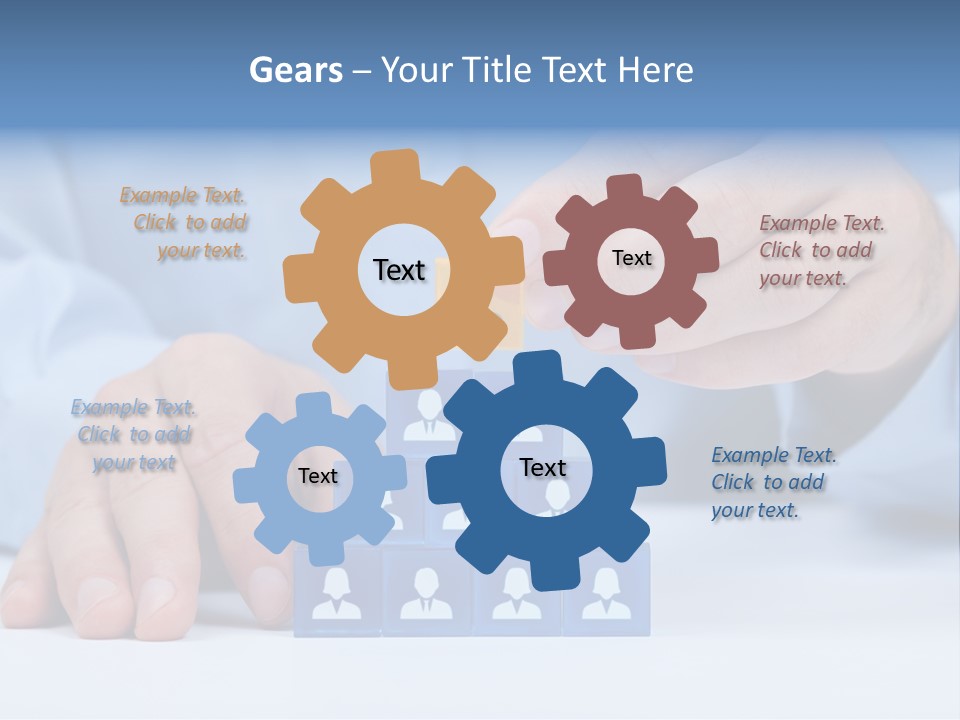 Gears – Your Title Text Here

Example Text. Click to add your text.

Text

Text

Example Text. Click to add your text.

Example Text. Click to add your text

Text

Text

Example Text. Click to add your text.